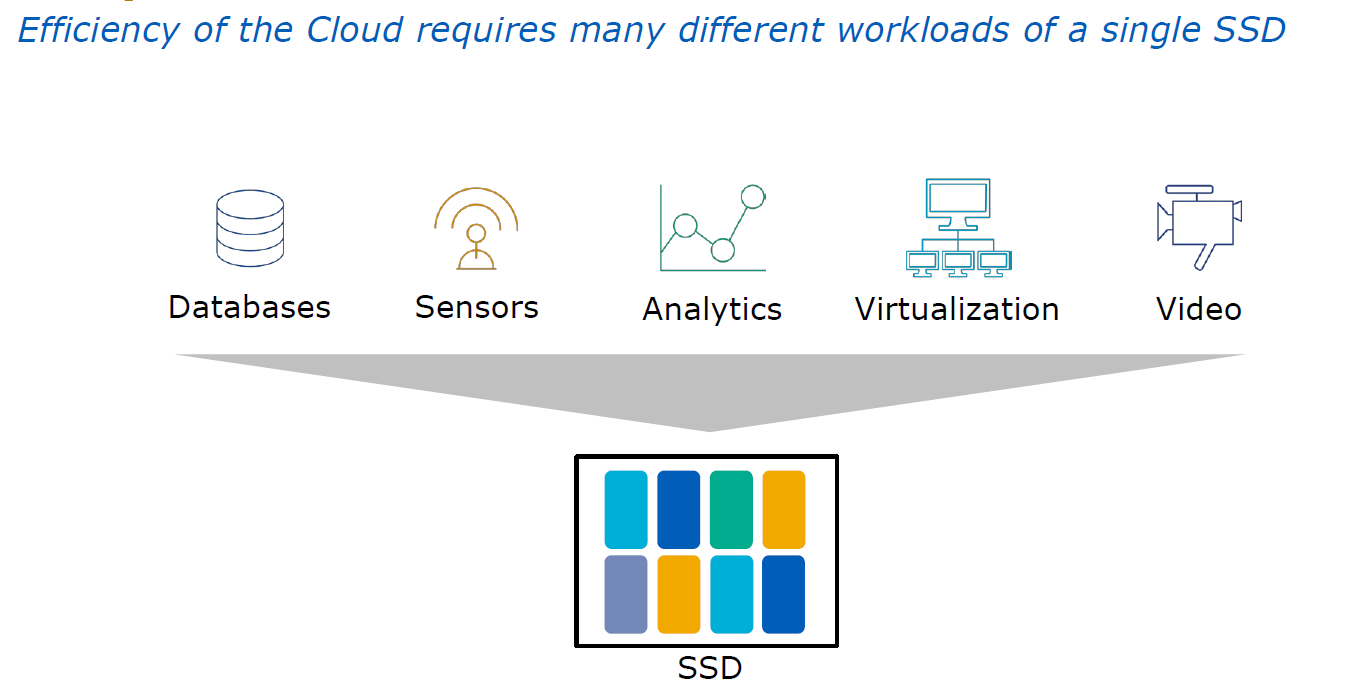 Efficiency of the Cloud requires many different workloads of a single SSD

Databases

Sensors

Analytics

Virtualization

Video

SSD